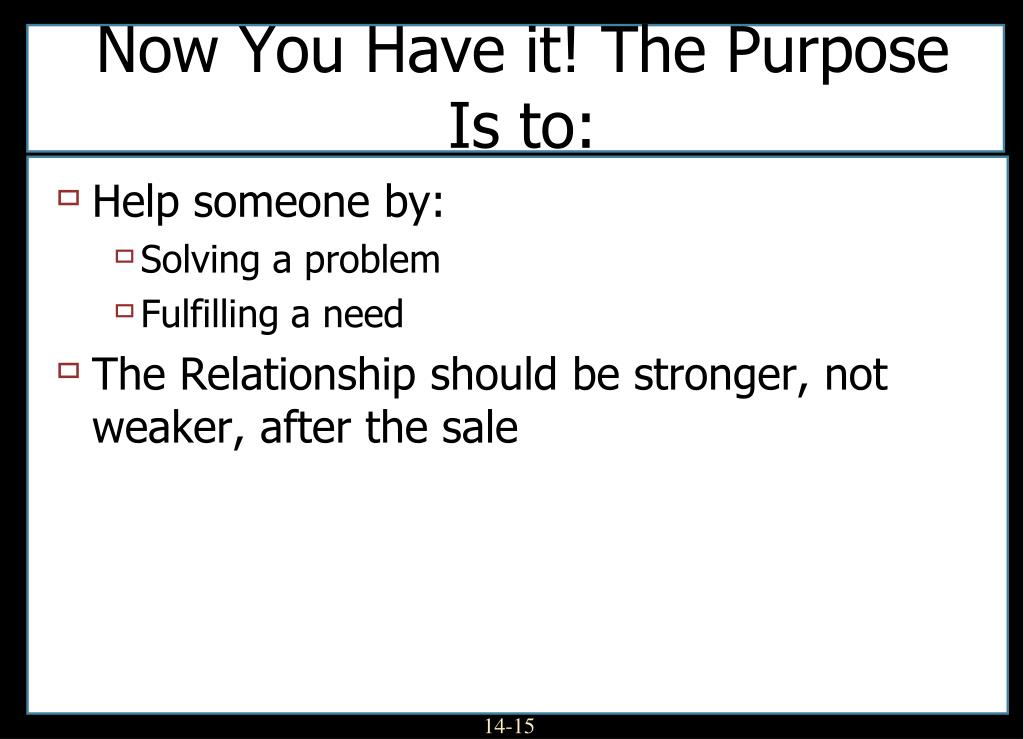 Now You Have it! The Purpose Is to:

Help someone by:
Solving a problem
Fulfilling a need
The Relationship should be stronger, not weaker, after the sale

14-15